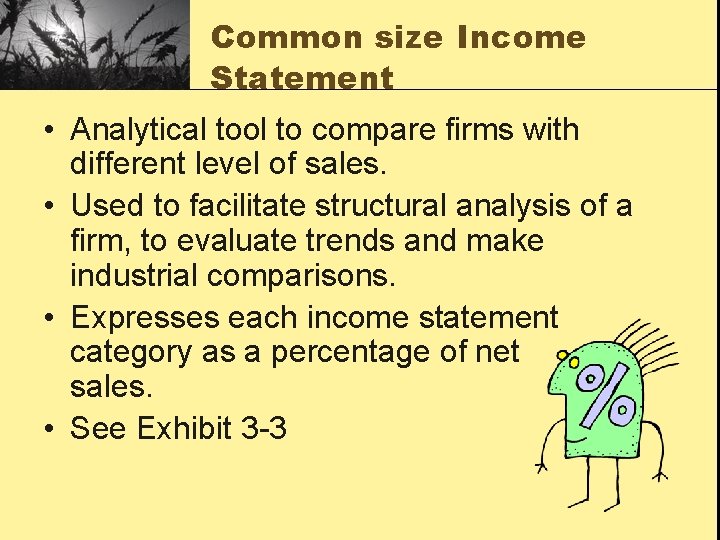 Common size Income Statement

• Analytical tool to compare firms with different level of sales.

• Used to facilitate structural analysis of a firm, to evaluate trends and make industrial comparisons.

• Expresses each income statement category as a percentage of net sales.

• See Exhibit 3-3

%